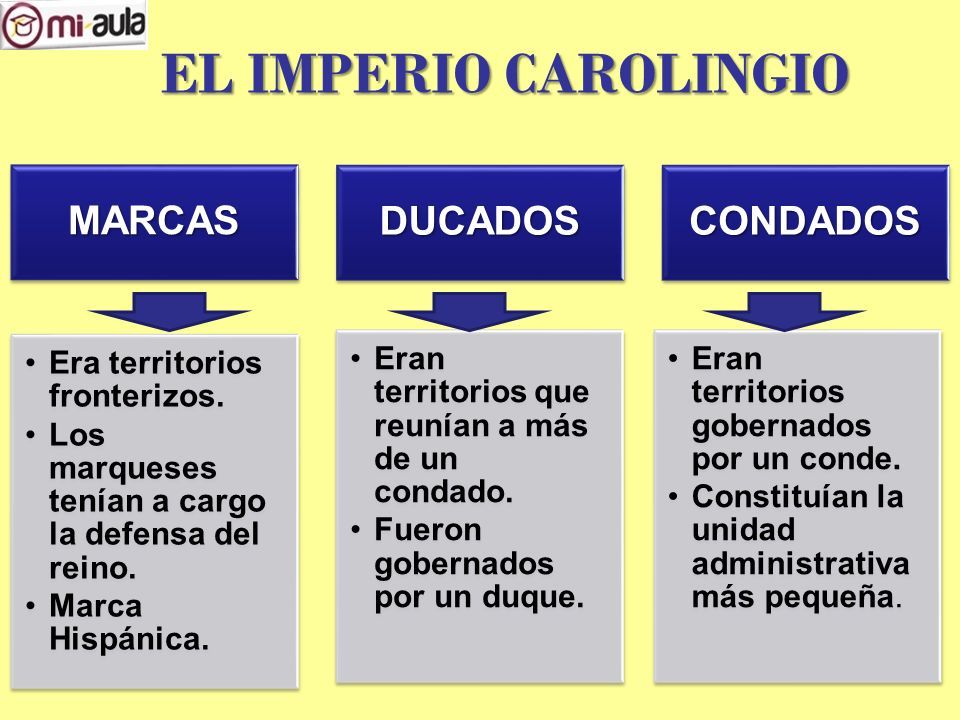 mi-aula

EL IMPERIO CAROLINGIO

MARCAS

• Era territorios fronterizos.
• Los marqueses tenían a cargo la defensa del reino.
• Marca Hispánica.

DUCADOS

• Eran territorios que reunían a más de un condado.
• Fueron gobernados por un duque.

CONDADOS

• Eran territorios gobernados por un conde.
• Constituían la unidad administrativa más pequeña.